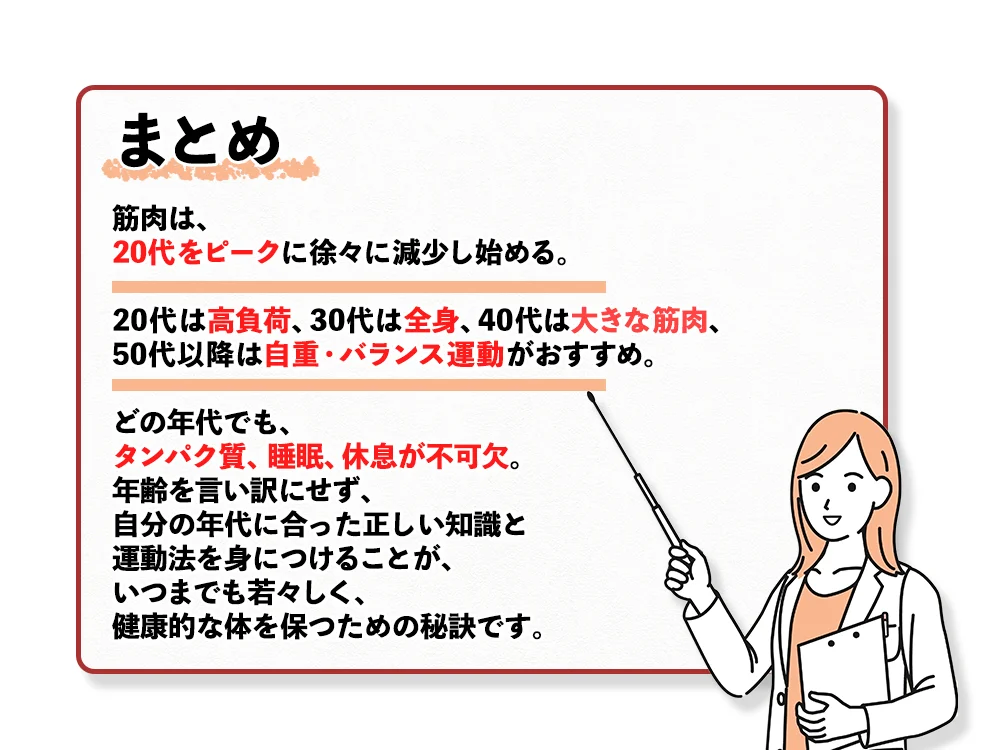 まとめ

筋肉は、
20代をピークに徐々に減少し始める。

20代は高負荷、30代は全身、40代は大きな筋肉、
50代以降は自重・バランス運動がおすすめ。

どの年代でも、
タンパク質、睡眠、休息が不可欠。
年齢を言い訳にせず、
自分の年代に合った正しい知識と
運動法を身につけることが、
いつまでも若々しく、
健康的な体を保つための秘訣です。